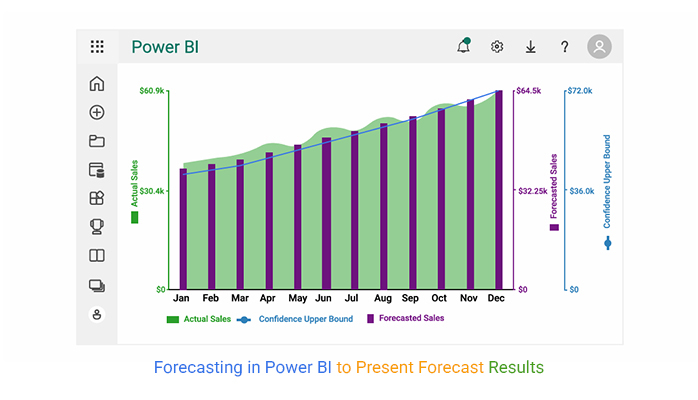 Power BI

$60.9k
$30.4k
$0
Actual Sales

$64.5k
$32.25k
$0
Forecasted Sales

$72.0k
$36.0k
$0
Confidence Upper Bound

Jan Feb Mar Apr May Jun Jul Aug Sep Oct Nov Dec

Actual Sales
Confidence Upper Bound
Forecasted Sales

Forecasting in Power BI to Present Forecast Results